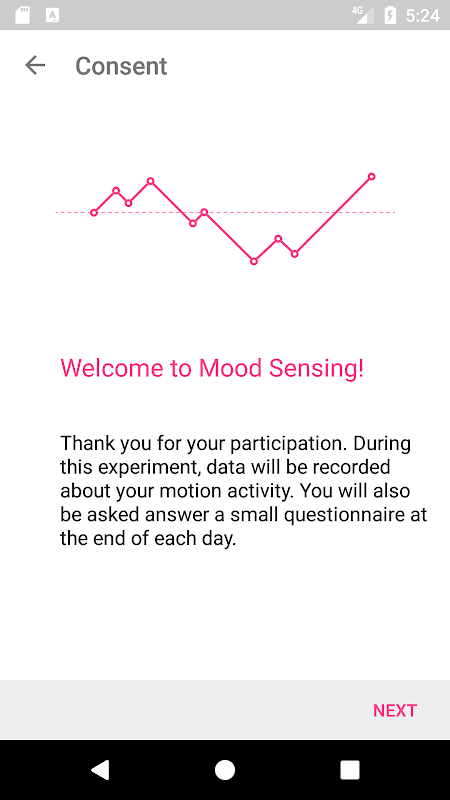 4G 5:24

Consent

Welcome to Mood Sensing!

Thank you for your participation. During this experiment, data will be recorded about your motion activity. You will also be asked answer a small questionnaire at the end of each day.

NEXT